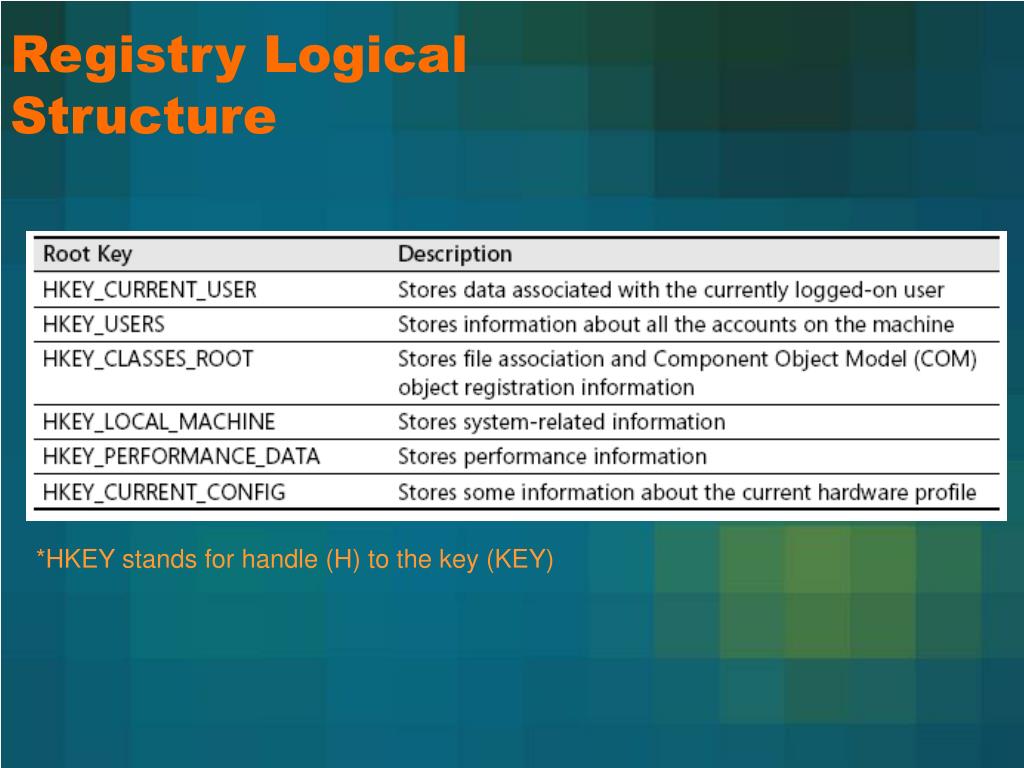 Registry Logical Structure

| Root Key | Description |
|---|---|
| HKEY_CURRENT_USER | Stores data associated with the currently logged-on user |
| HKEY_USERS | Stores information about all the accounts on the machine |
| HKEY_CLASSES_ROOT | Stores file association and Component Object Model (COM) object registration information |
| HKEY_LOCAL_MACHINE | Stores system-related information |
| HKEY_PERFORMANCE_DATA | Stores performance information |
| HKEY_CURRENT_CONFIG | Stores some information about the current hardware profile |

*HKEY stands for handle (H) to the key (KEY)